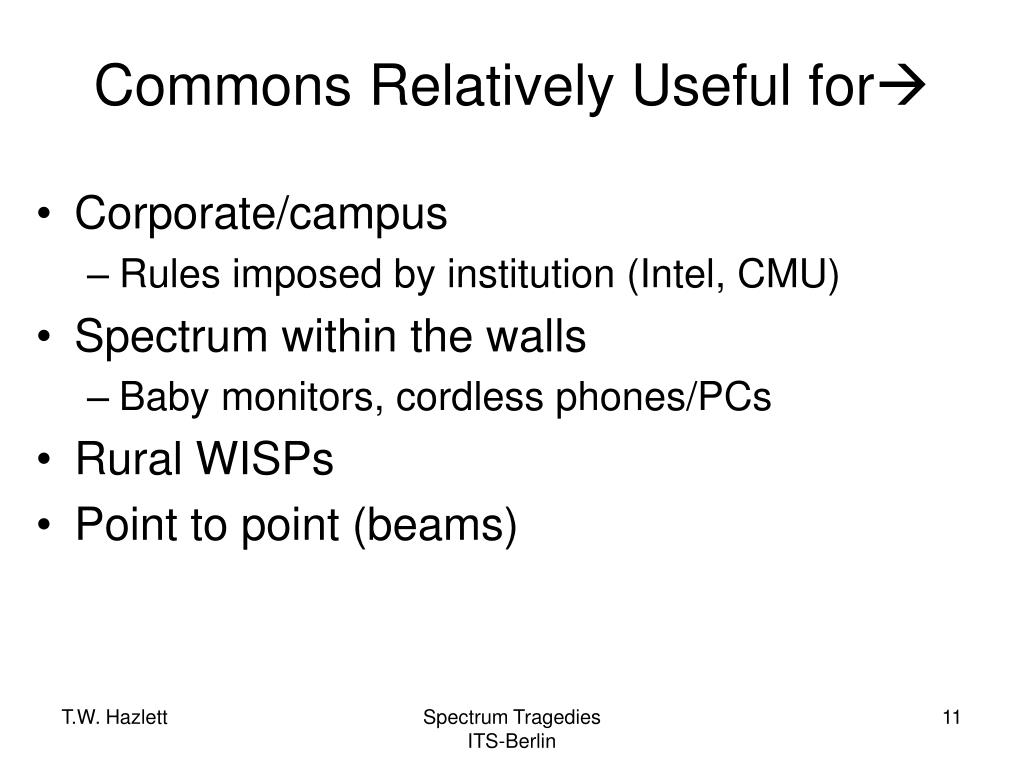 Commons Relatively Useful for→

• Corporate/campus
– Rules imposed by institution (Intel, CMU)
• Spectrum within the walls
– Baby monitors, cordless phones/PCs
• Rural WISPs
• Point to point (beams)

T.W. Hazlett

Spectrum Tragedies
ITS-Berlin

11